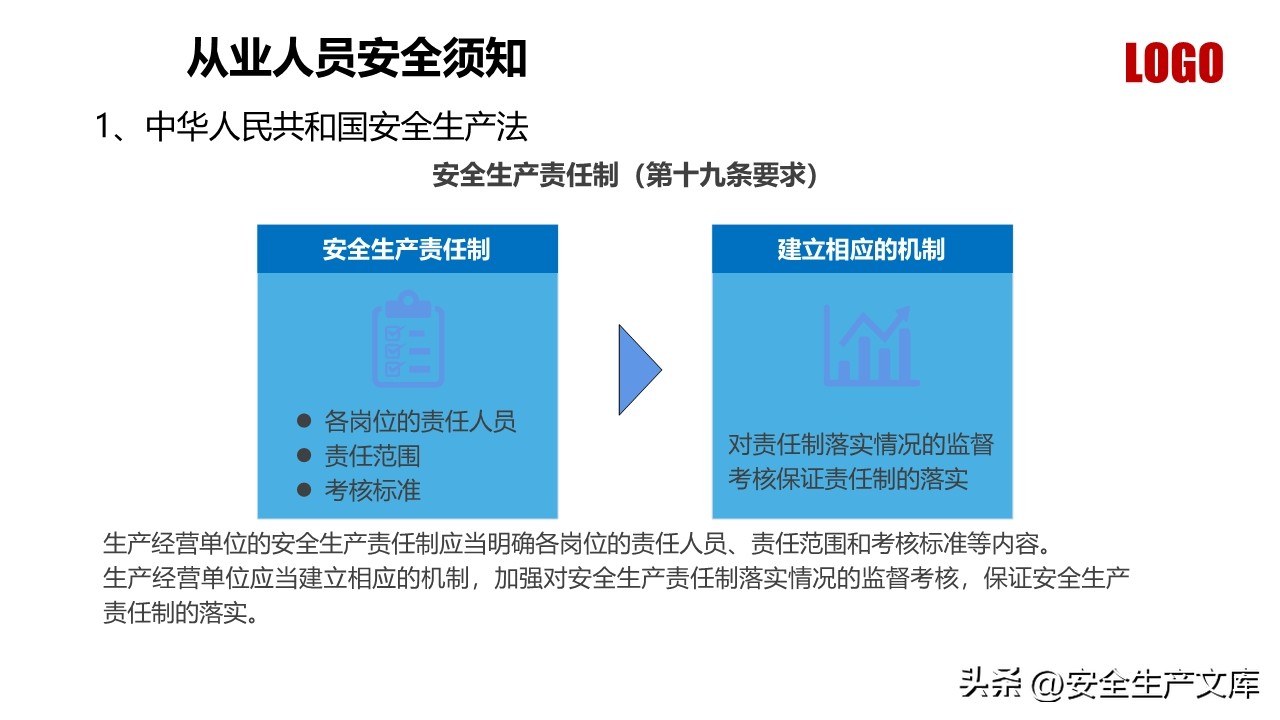 从业人员安全须知

LOGO

1、中华人民共和国安全生产法

安全生产责任制（第十九条要求）

安全生产责任制

● 各岗位的责任人员
● 责任范围
● 考核标准

建立相应的机制

对责任制落实情况的监督考核保证责任制的落实

生产经营单位的安全生产责任制应当明确各岗位的责任人员、责任范围和考核标准等内容。
生产经营单位应当建立相应的机制，加强对安全生产责任制落实情况的监督考核，保证安全生产责任制的落实。

头条 @安全生产文库